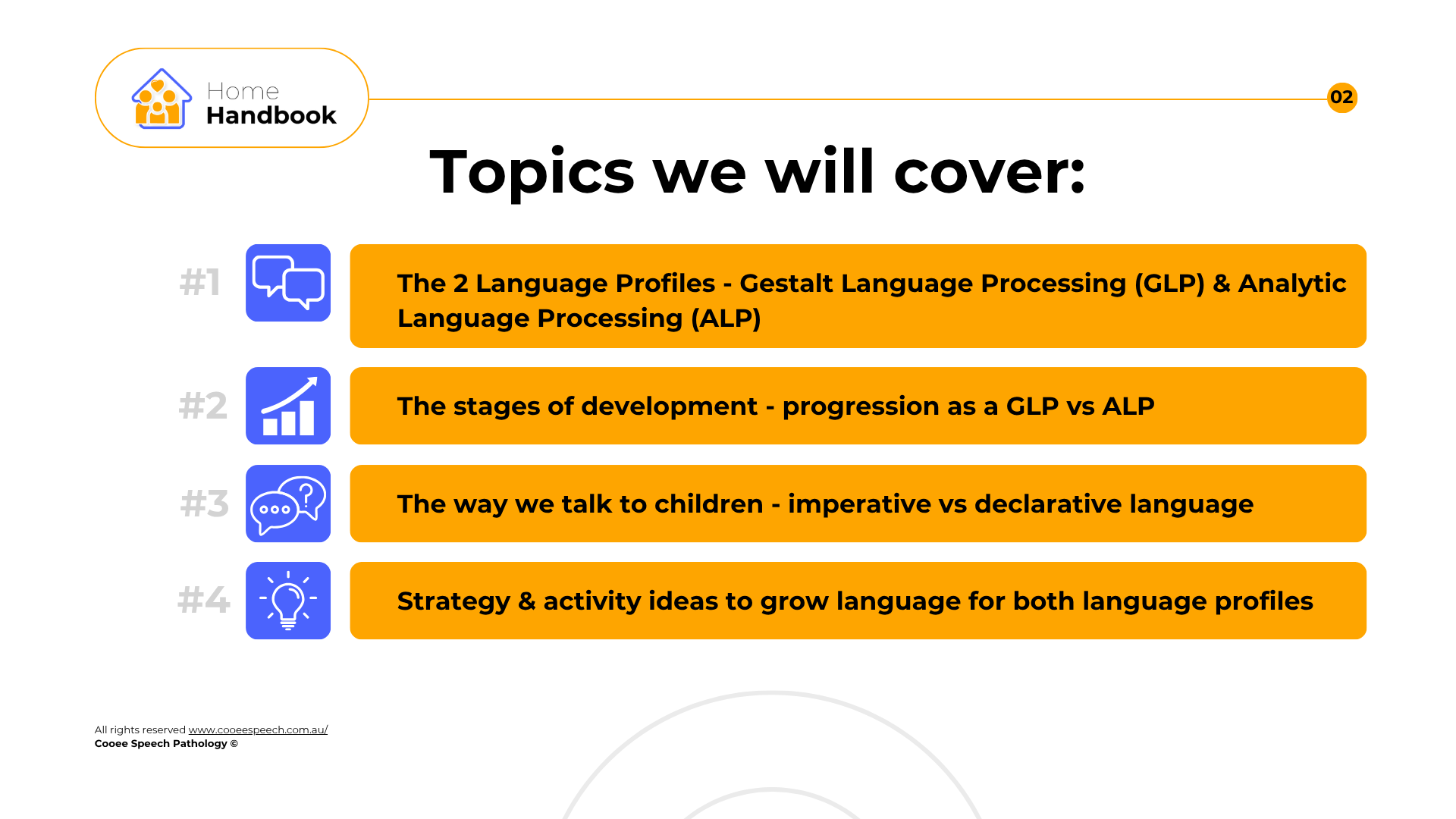 Home
Handbook

02

Topics we will cover:

#1 The 2 Language Profiles - Gestalt Language Processing (GLP) & Analytic Language Processing (ALP)

#2 The stages of development - progression as a GLP vs ALP

#3 The way we talk to children - imperative vs declarative language

#4 Strategy & activity ideas to grow language for both language profiles

All rights reserved www.cooeespeech.com.au/
Cooee Speech Pathology ©